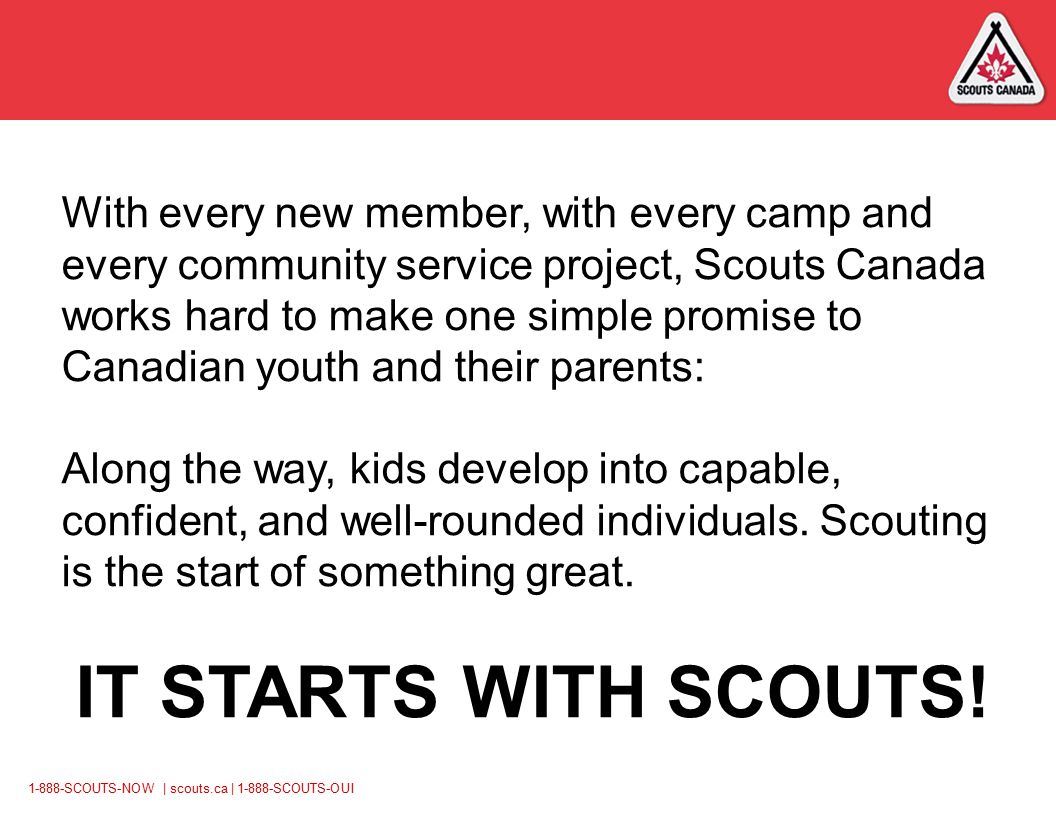 SCOUTS CANADA

With every new member, with every camp and every community service project, Scouts Canada works hard to make one simple promise to Canadian youth and their parents:

Along the way, kids develop into capable, confident, and well-rounded individuals. Scouting is the start of something great.

IT STARTS WITH SCOUTS!

1-888-SCOUTS-NOW | scouts.ca | 1-888-SCOUTS-OUI